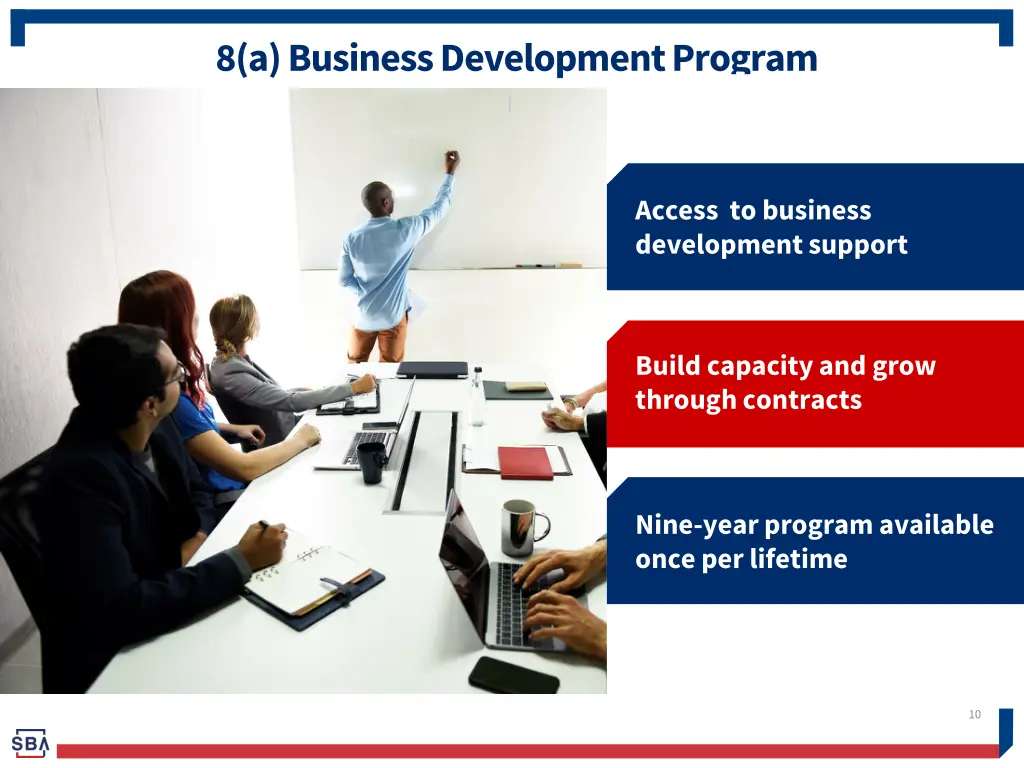 8(a) Business Development Program

Access to business development support

Build capacity and grow through contracts

Nine-year program available once per lifetime

10

SBA